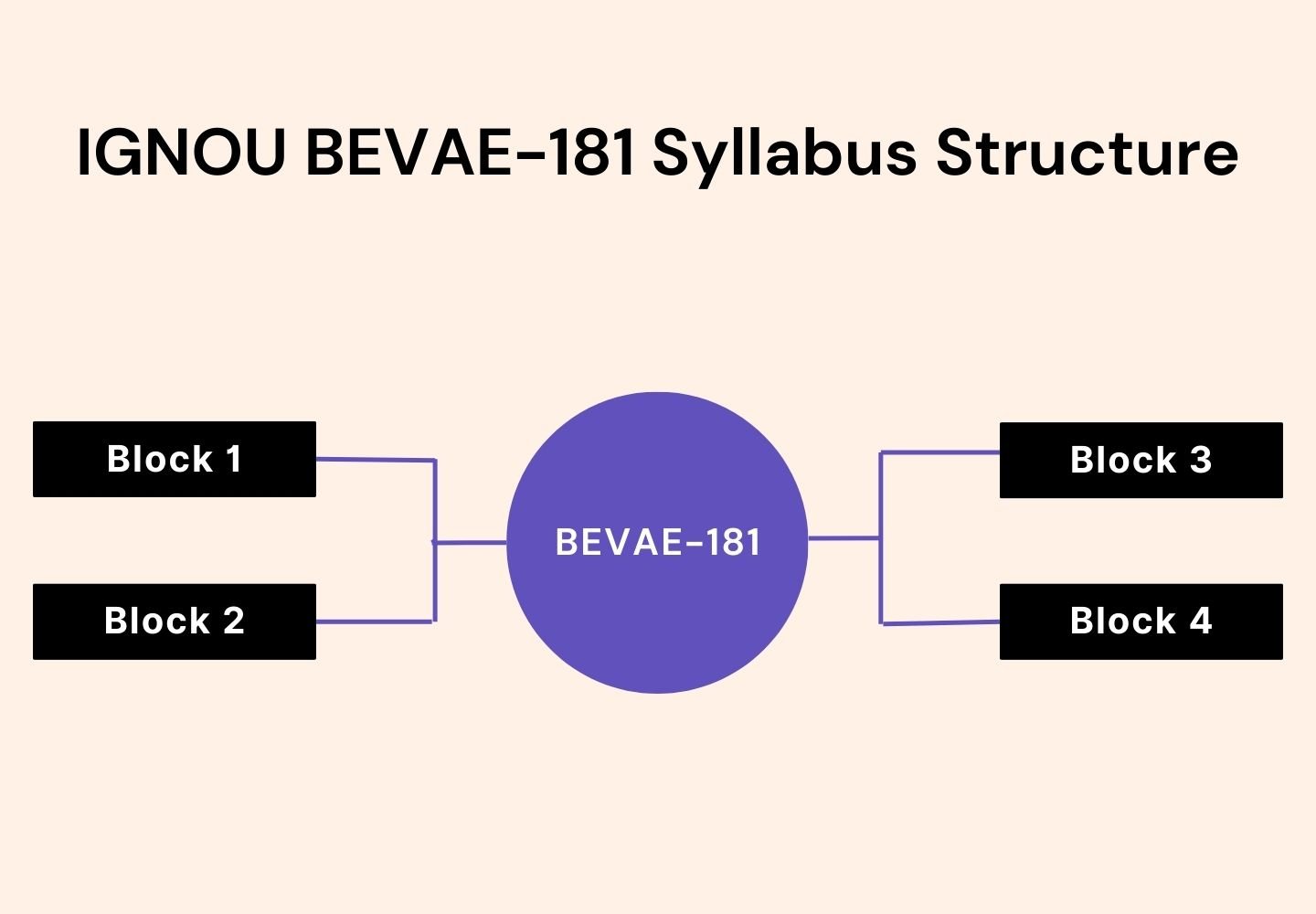 IGNOU BEVAE-181 Syllabus Structure

Block 1

Block 2

BEVAE-181

Block 3

Block 4